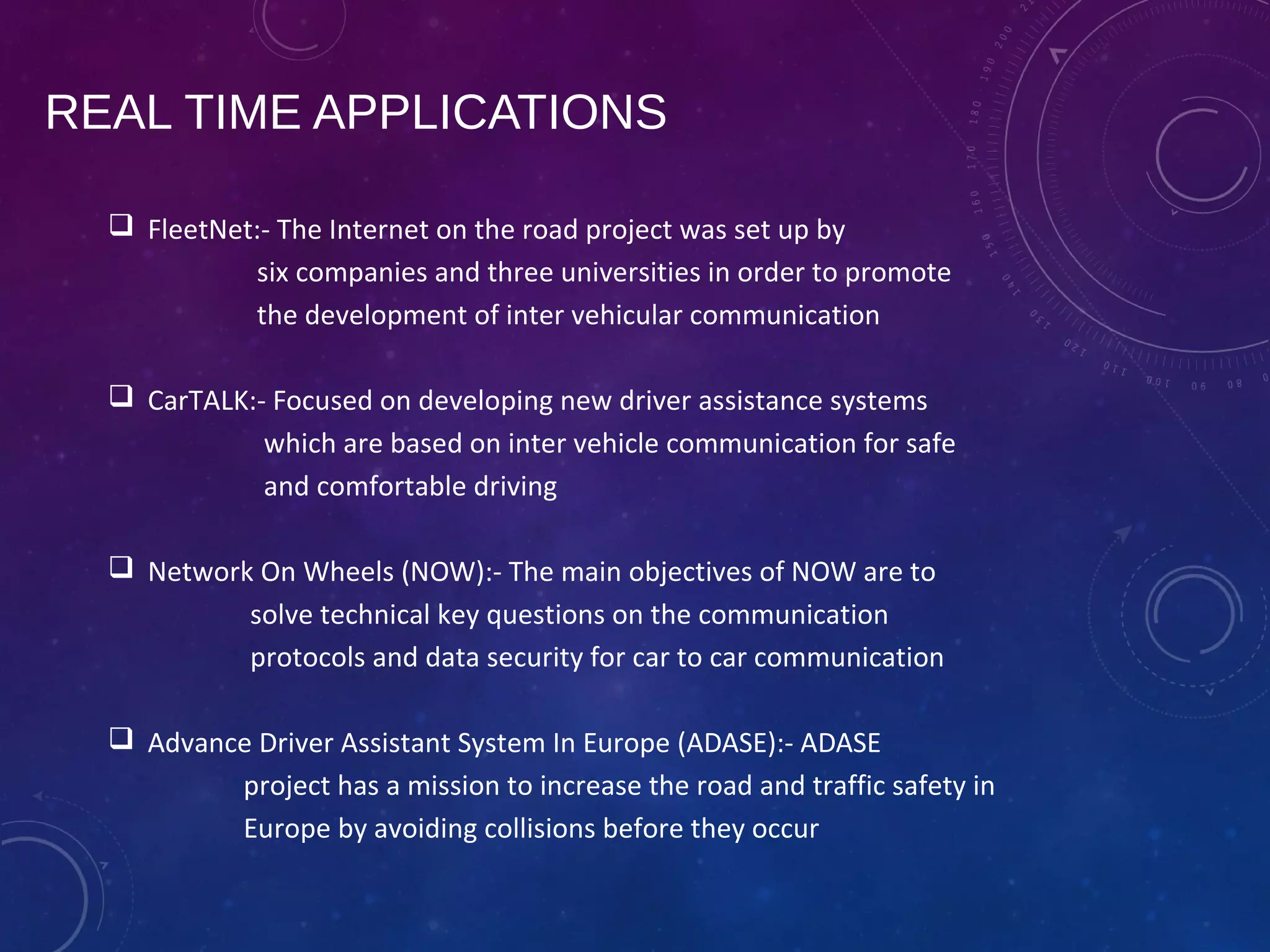 REAL TIME APPLICATIONS

❑ FleetNet:- The Internet on the road project was set up by six companies and three universities in order to promote the development of inter vehicular communication

❑ CarTALK:- Focused on developing new driver assistance systems which are based on inter vehicle communication for safe and comfortable driving

❑ Network On Wheels (NOW):- The main objectives of NOW are to solve technical key questions on the communication protocols and data security for car to car communication

❑ Advance Driver Assistant System In Europe (ADASE):- ADASE project has a mission to increase the road and traffic safety in Europe by avoiding collisions before they occur